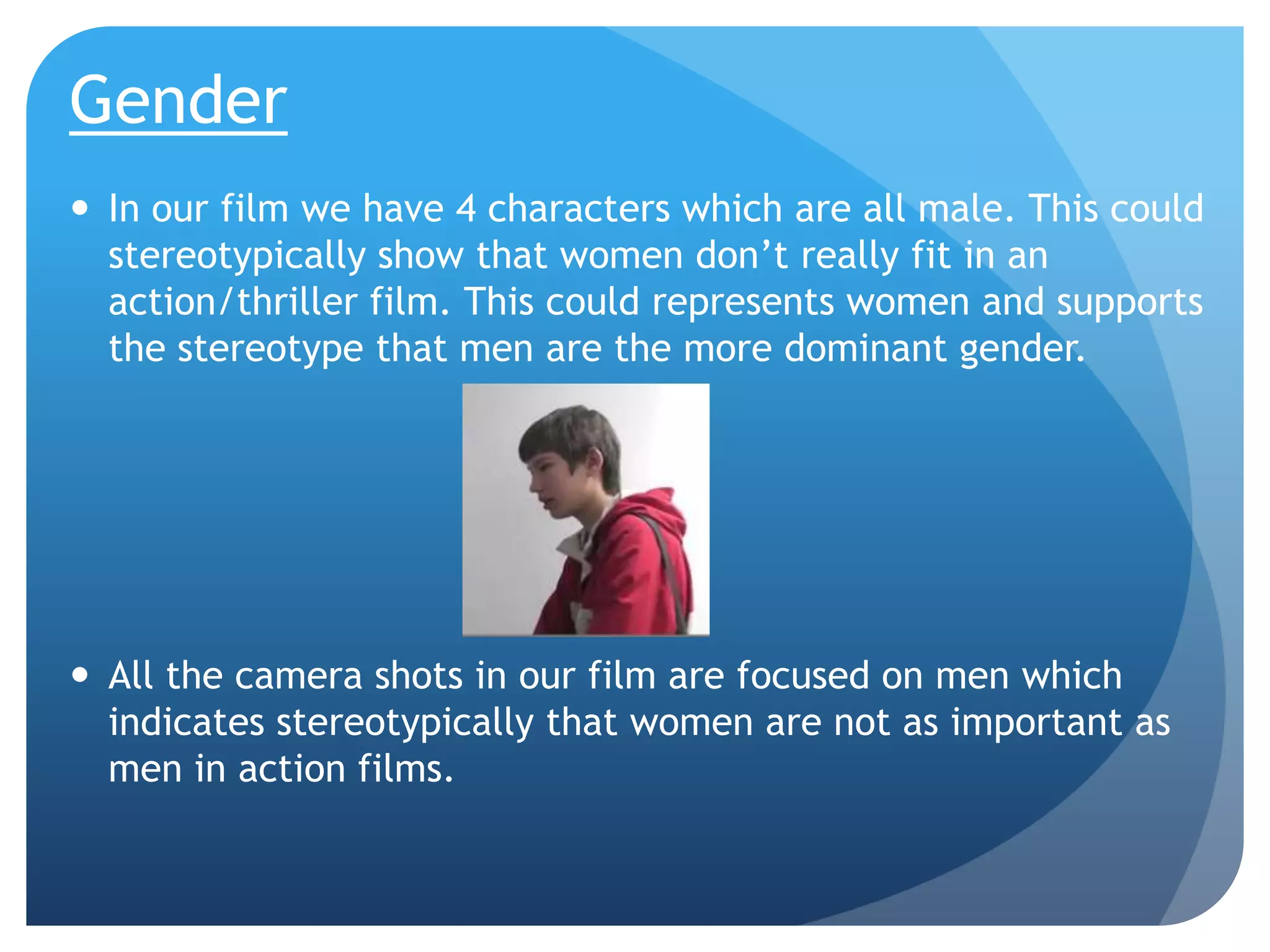 Gender

• In our film we have 4 characters which are all male. This could stereotypically show that women don’t really fit in an action/thriller film. This could represents women and supports the stereotype that men are the more dominant gender.

• All the camera shots in our film are focused on men which indicates stereotypically that women are not as important as men in action films.